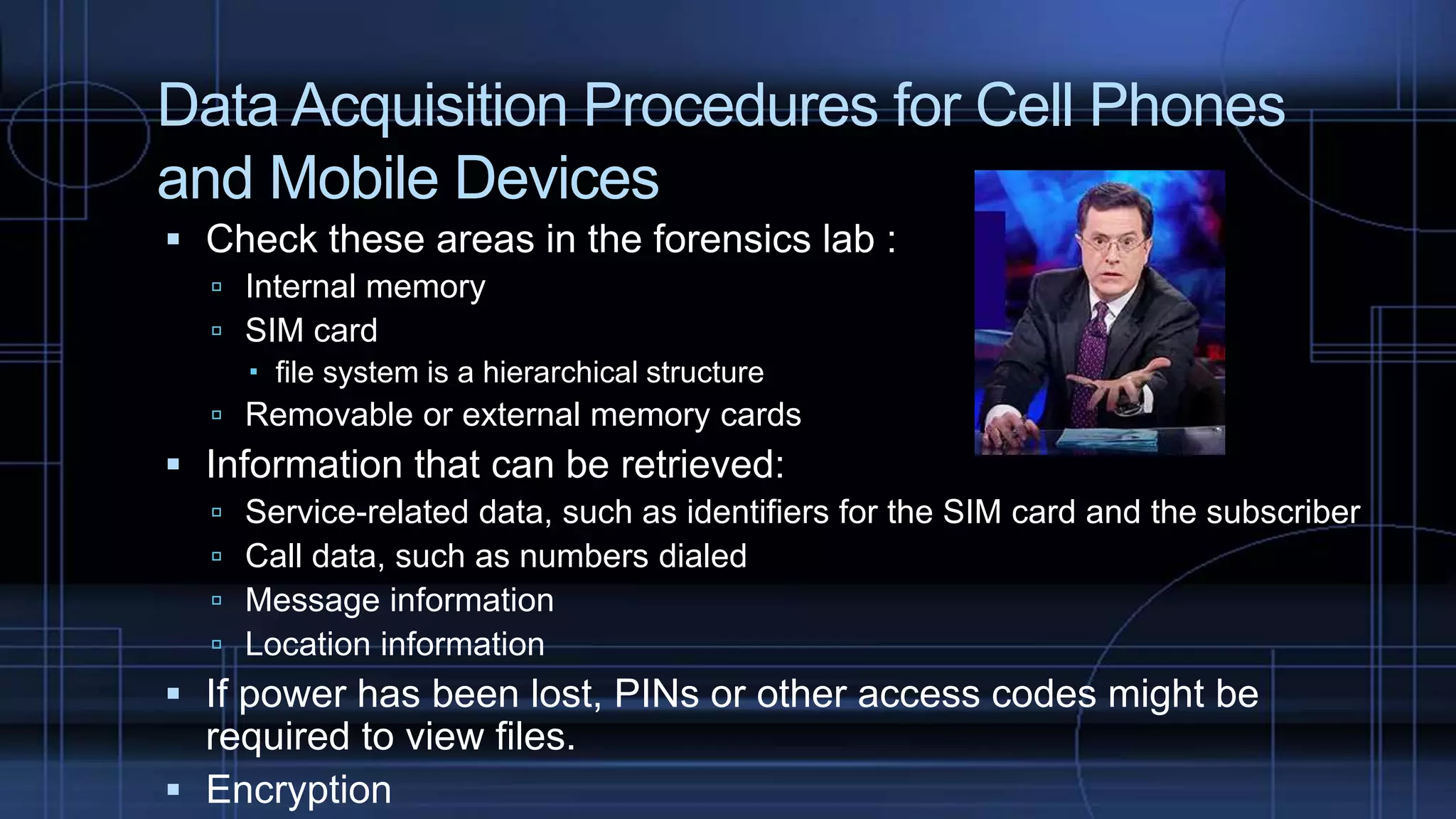 Data Acquisition Procedures for Cell Phones and Mobile Devices

▪ Check these areas in the forensics lab :
  ▫ Internal memory
  ▫ SIM card
    ▪ file system is a hierarchical structure
  ▫ Removable or external memory cards
▪ Information that can be retrieved:
  ▫ Service-related data, such as identifiers for the SIM card and the subscriber
  ▫ Call data, such as numbers dialed
  ▫ Message information
  ▫ Location information
▪ If power has been lost, PINs or other access codes might be required to view files.
▪ Encryption